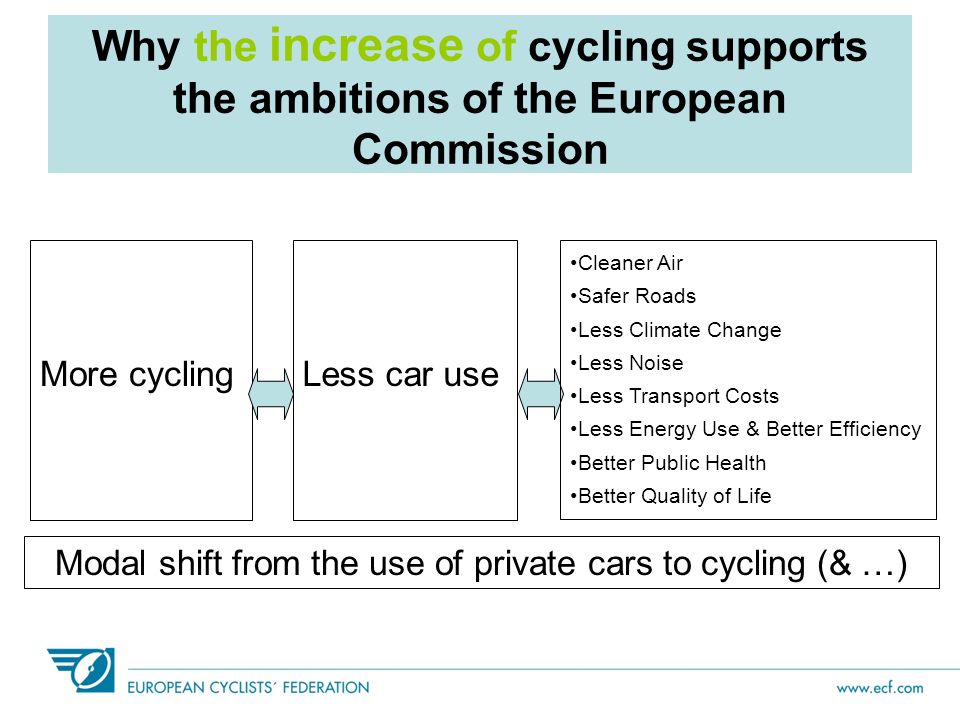 Why the increase of cycling supports the ambitions of the European Commission

More cycling

Less car use

•Cleaner Air
•Safer Roads
•Less Climate Change
•Less Noise
•Less Transport Costs
•Less Energy Use & Better Efficiency
•Better Public Health
•Better Quality of Life

Modal shift from the use of private cars to cycling (& …)

EUROPEAN CYCLISTS' FEDERATION

www.ecf.com